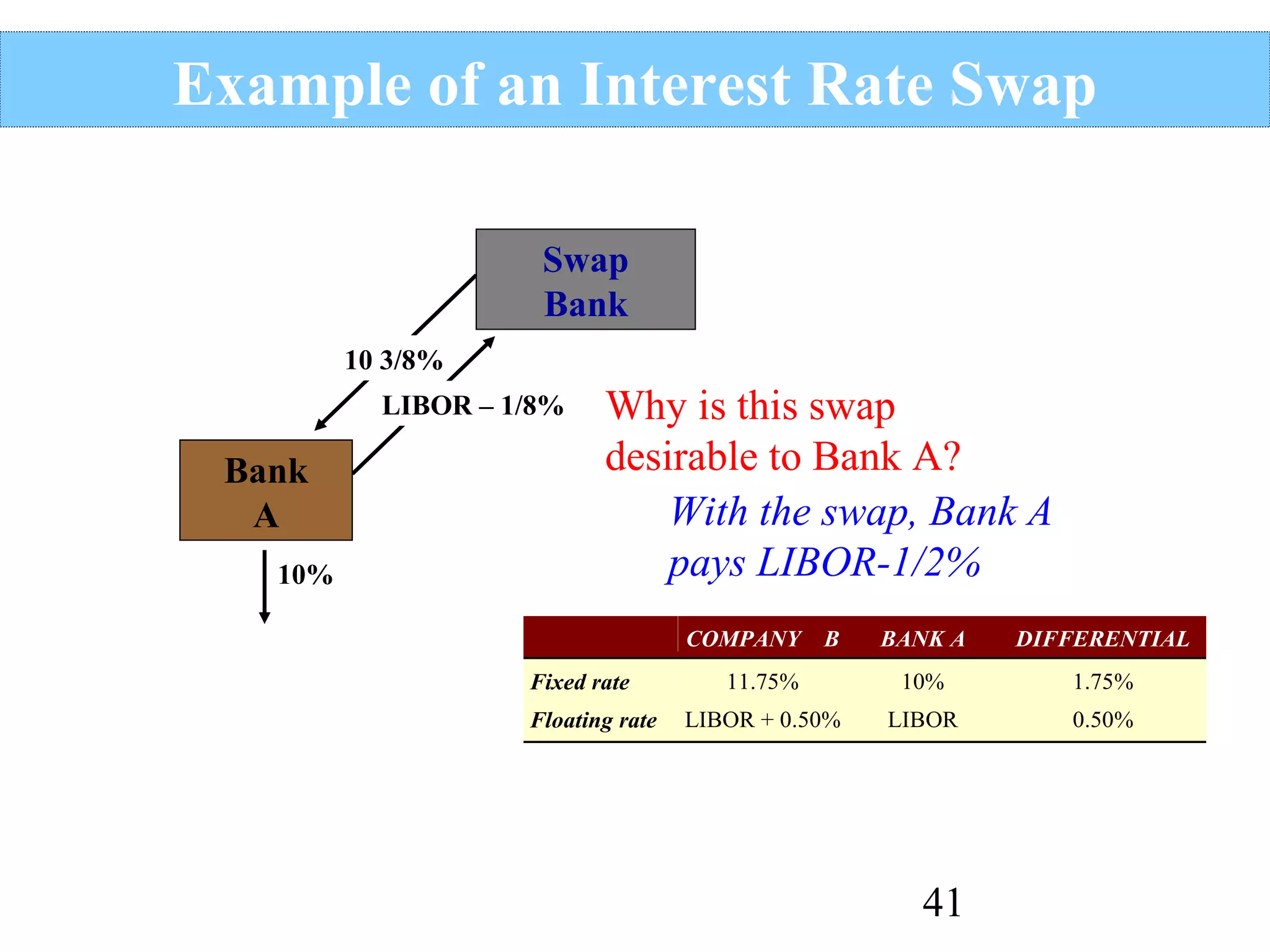 Example of an Interest Rate Swap

Swap Bank

10 3/8%

LIBOR – 1/8%

Bank A

10%

Why is this swap desirable to Bank A?

With the swap, Bank A pays LIBOR-1/2%

| | COMPANY B | BANK A | DIFFERENTIAL |
|---|---|---|---|
| Fixed rate | 11.75% | 10% | 1.75% |
| Floating rate | LIBOR + 0.50% | LIBOR | 0.50% |

41